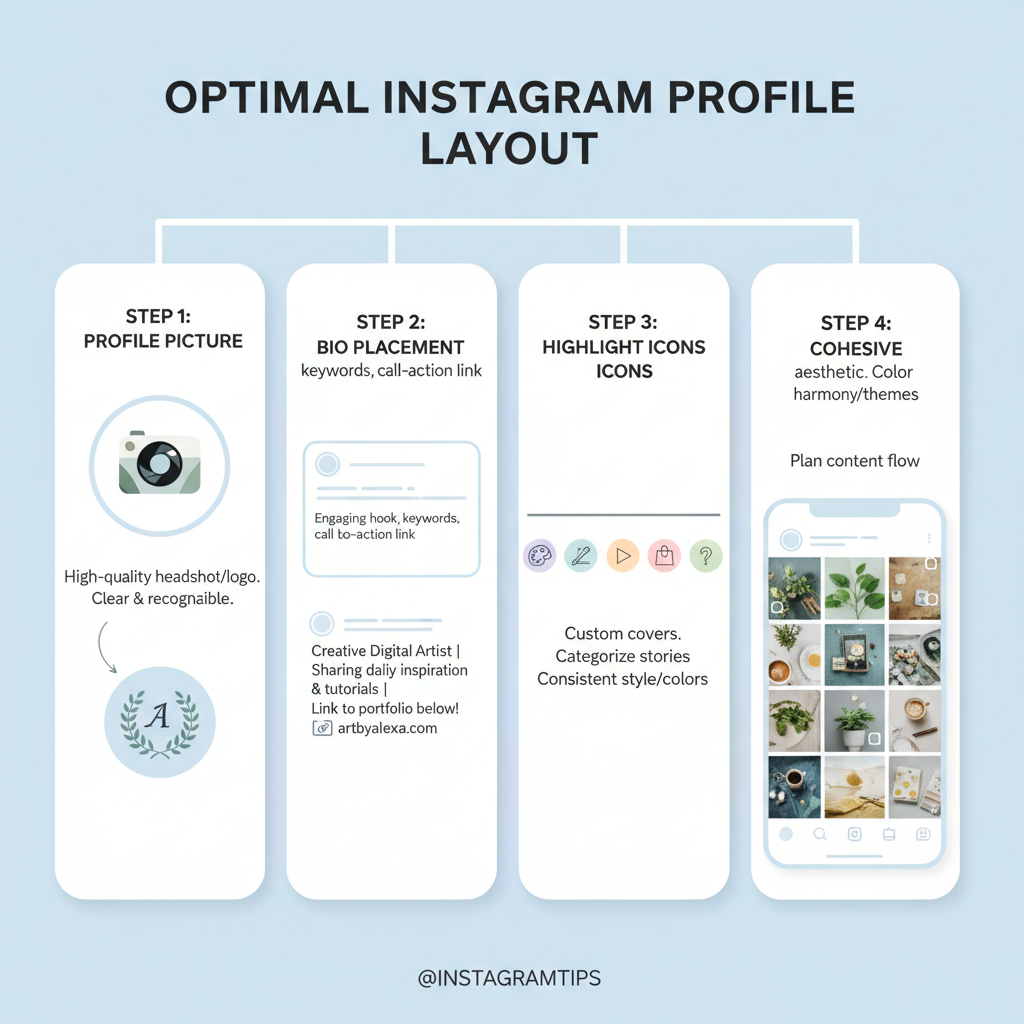 OPTIMAL INSTAGRAM PROFILE LAYOUT

STEP 1:
PROFILE PICTURE

High-quality headshot/logo. Clear & recognaible.

A

STEP 2:
BIO PLACEMENT
keywords, call-action link

Engaging hook, keywords, call to-action link

Creative Digital Artist | Sharing daliy inspiration & tutorials | Link to portfolio below!
artbyalexa.com

STEP 3:
HIGHLIGHT ICONS
ICONS

Custom covers.
Categorize stories
Consistent style/colors

STEP 4:
COHESIVE
aesthetic. Color harmony/themes

Plan content flow

@INSTAGRAMTIPS